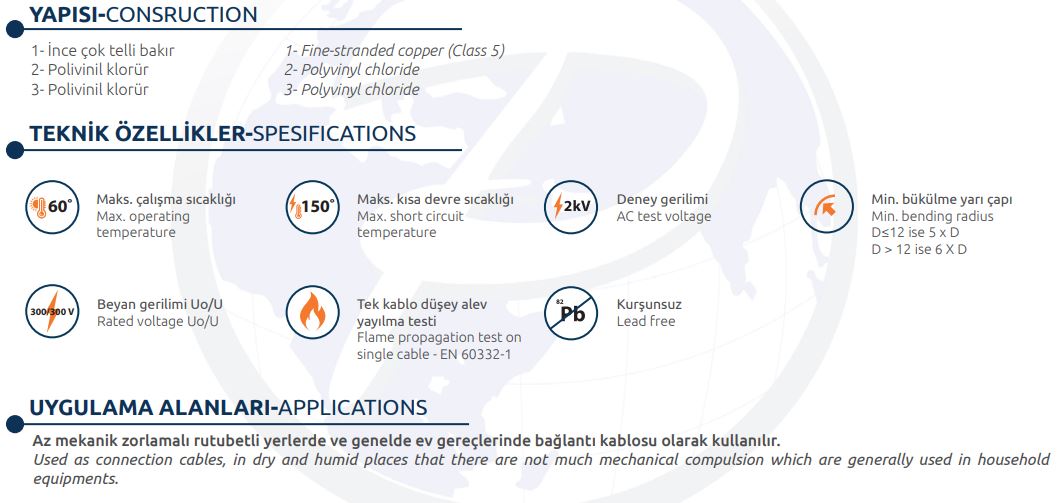 YAPISI-CONSRUCTION

1- İnce çok telli bakır
2- Polivinil klorür
3- Polivinil klorür

1- Fine-stranded copper (Class 5)
2- Polyvinyl chloride
3- Polyvinyl chloride

TEKNİK ÖZELLİKLER-SPESIFICATIONS

60°
Maks. çalışma sıcaklığı
Max. operating temperature

150°
Maks. kısa devre sıcaklığı
Max. short circuit temperature

2kV
Deney gerilimi
AC test voltage

Min. bükülme yarı çapı
Min. bending radius
D≤12 ise 5 x D
D > 12 ise 6 X D

300/300 V
Beyan gerilimi Uo/U
Rated voltage Uo/U

Tek kablo düşey alev yayılma testi
Flame propagation test on single cable - EN 60332-1

82
Pb
Kurşunsuz
Lead free

UYGULAMA ALANLARI-APPLICATIONS

Az mekanik zorlamalı rutubetli yerlerde ve genelde ev gereçlerinde bağlantı kablosu olarak kullanılır.
Used as connection cables, in dry and humid places that there are not much mechanical compulsion which are generally used in household equipments.